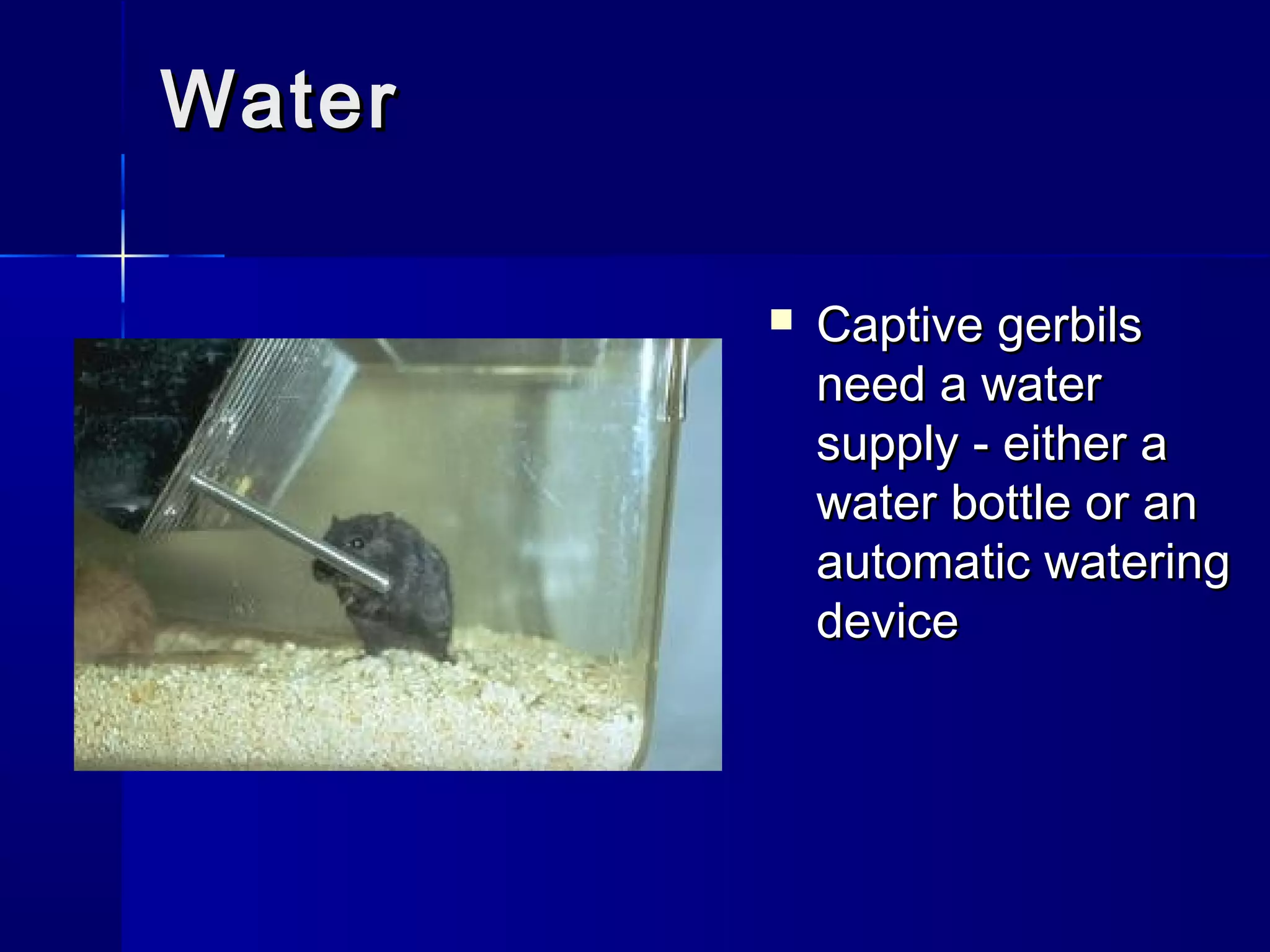 Water

Captive gerbils need a water supply - either a water bottle or an automatic watering device